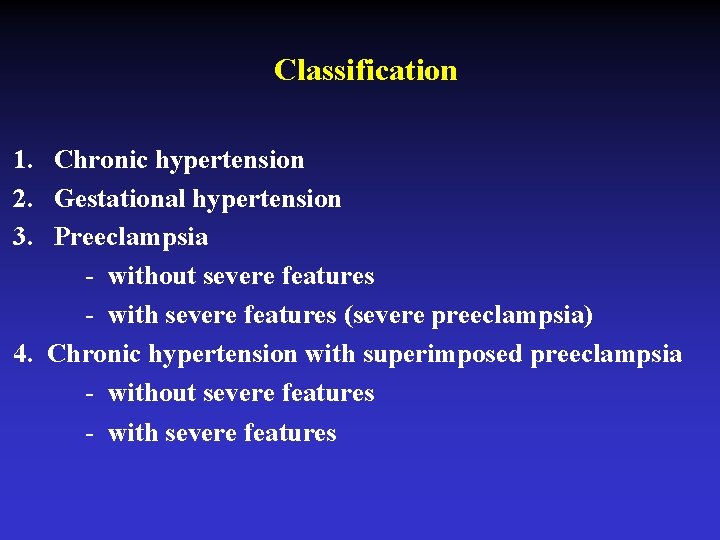 Classification

1. Chronic hypertension
2. Gestational hypertension
3. Preeclampsia
- without severe features
- with severe features (severe preeclampsia)
4. Chronic hypertension with superimposed preeclampsia
- without severe features
- with severe features